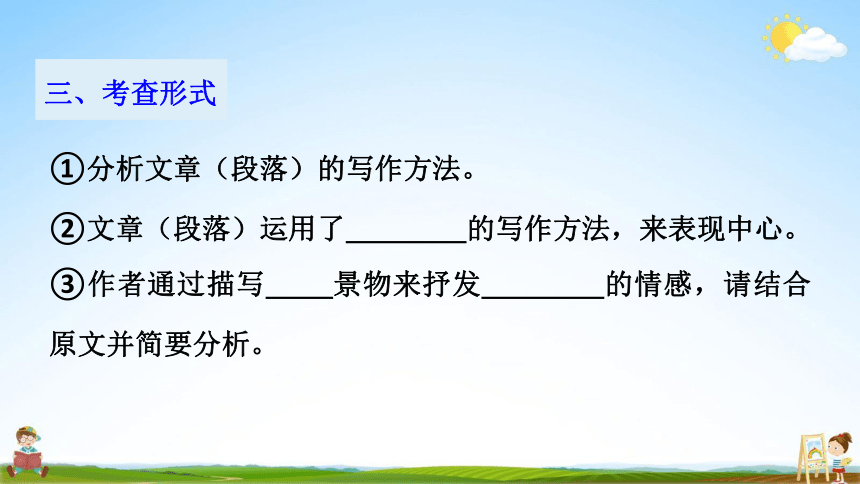 三、考查形式

①分析文章（段落）的写作方法。

②文章（段落）运用了________的写作方法，来表现中心。

③作者通过描写_____景物来抒发________的情感，请结合原文并简要分析。